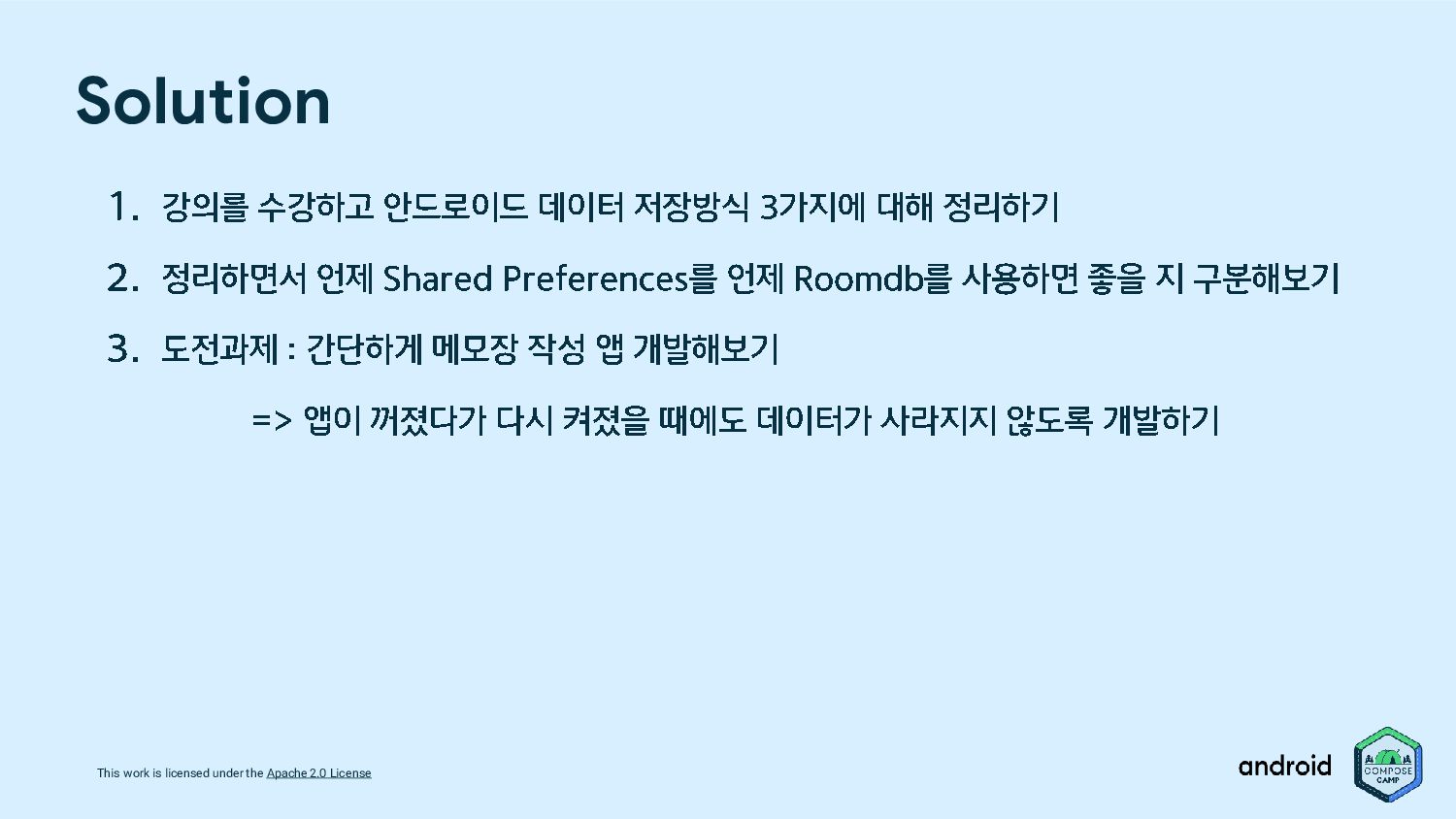 Solution

1. 강의를 수강하고 안드로이드 데이터 저장방식 3가지에 대해 정리하기
2. 정리하면서 언제 Shared Preferences를 언제 Roomdb를 사용하면 좋을 지 구분해보기
3. 도전과제 : 간단하게 메모장 작성 앱 개발해보기

=> 앱이 꺼졌다가 다시 켜졌을 때에도 데이터가 사라지지 않도록 개발하기

This work is licensed under the Apache 2.0 License

android

COMPOSE CAMP